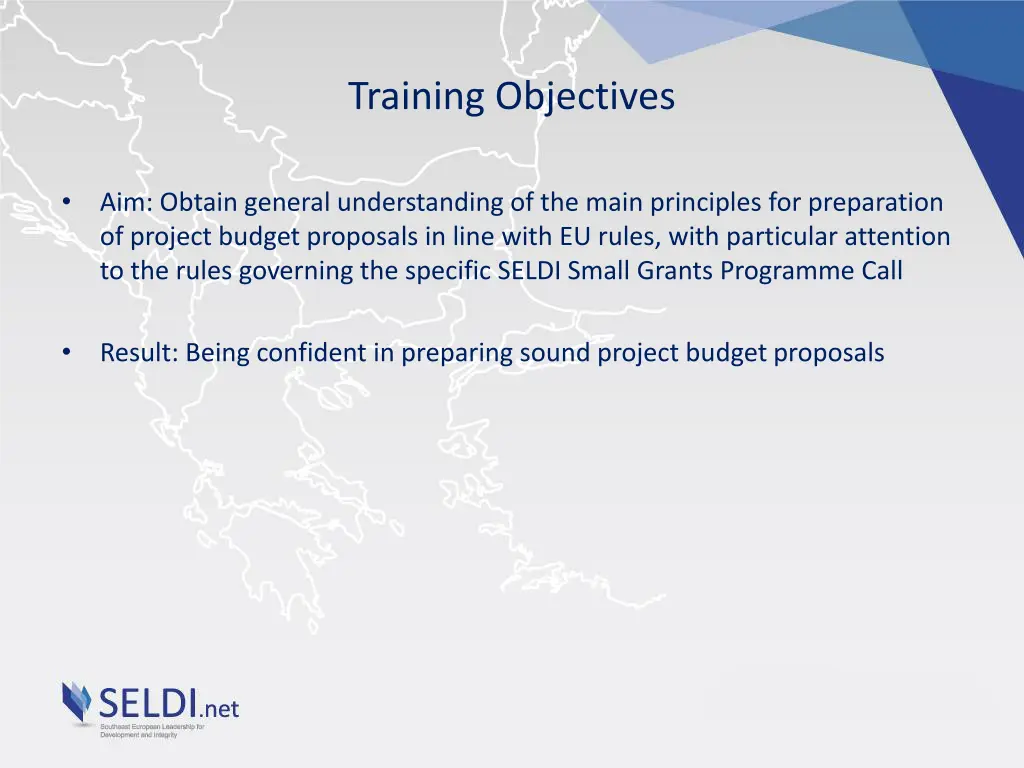 Training Objectives

• Aim: Obtain general understanding of the main principles for preparation of project budget proposals in line with EU rules, with particular attention to the rules governing the specific SELDI Small Grants Programme Call

• Result: Being confident in preparing sound project budget proposals

SELDI.net
Southeast European Leadership for Development and Integrity